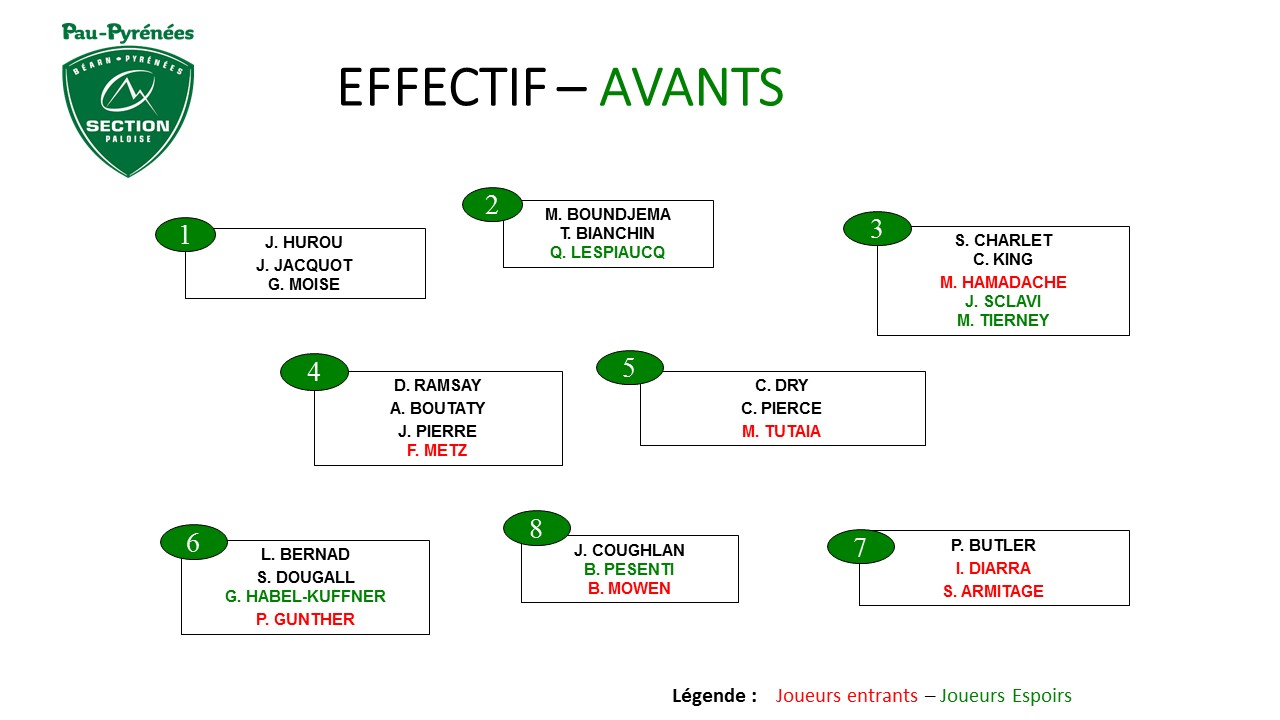 Pau-Pyrénées
BÉARN • PYRÉNÉES
SECTION
PALOISE

EFFECTIF – AVANTS

1
J. HUROU
J. JACQUOT
G. MOISE

2
M. BOUNDJEMA
T. BIANCHIN
Q. LESPIAUCQ

3
S. CHARLET
C. KING
M. HAMADACHE
J. SCLAVI
M. TIERNEY

4
D. RAMSAY
A. BOUTATY
J. PIERRE
F. METZ

5
C. DRY
C. PIERCE
M. TUTAIA

6
L. BERNAD
S. DOUGALL
G. HABEL-KUFFNER
P. GUNTHER

8
J. COUGHLAN
B. PESENTI
B. MOWEN

7
P. BUTLER
I. DIARRA
S. ARMITAGE

Légende : Joueurs entrants – Joueurs Espoirs